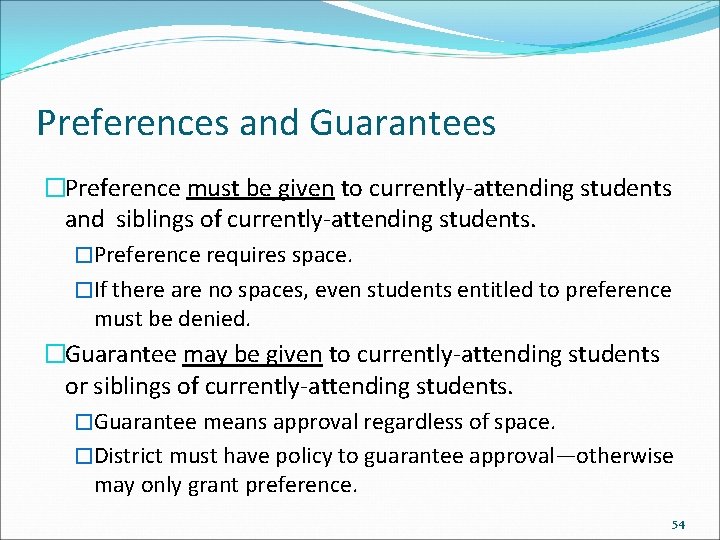 Preferences and Guarantees

□Preference must be given to currently-attending students and siblings of currently-attending students.

□Preference requires space.

□If there are no spaces, even students entitled to preference must be denied.

□Guarantee may be given to currently-attending students or siblings of currently-attending students.

□Guarantee means approval regardless of space.

□District must have policy to guarantee approval—otherwise may only grant preference.

54